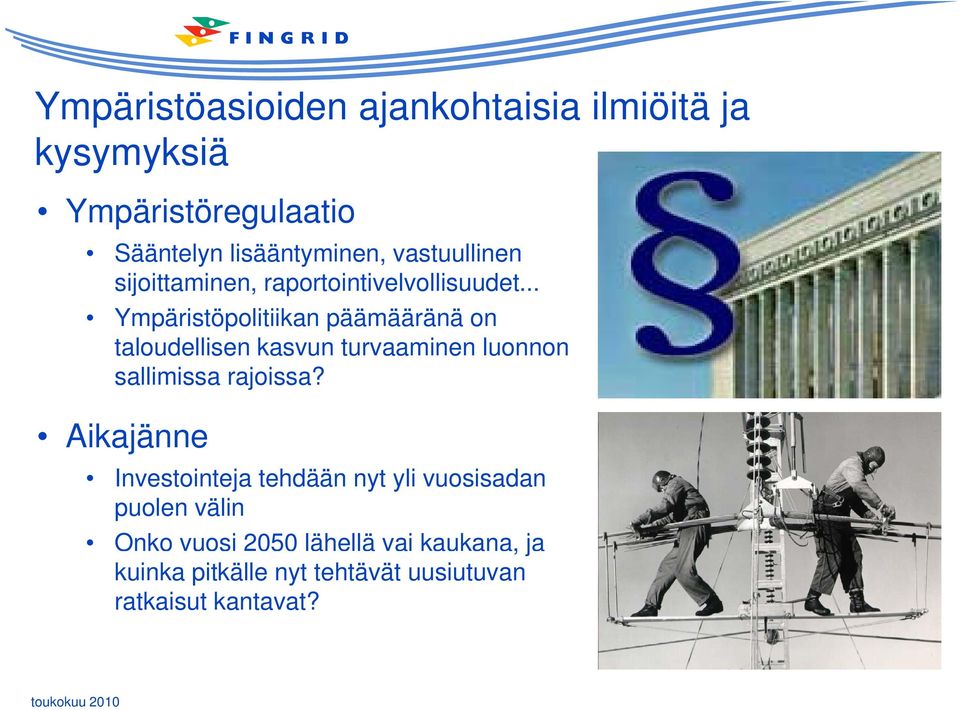 FINGRID

Ympäristöasioiden ajankohtaisia ilmiöitä ja kysymyksiä

• Ympäristöregulaatio
  • Sääntelyn lisääntyminen, vastuullinen sijoittaminen, raportointivelvollisuudet...
  • Ympäristöpolitiikan päämääränä on taloudellisen kasvun turvaaminen luonnon sallimissa rajoissa?

• Aikajänne
  • Investointeja tehdään nyt yli vuosisadan puolen välin
  • Onko vuosi 2050 lähellä vai kaukana, ja kuinka pitkälle nyt tehtävät uusiutuvan ratkaisut kantavat?

§

toukokuu 2010